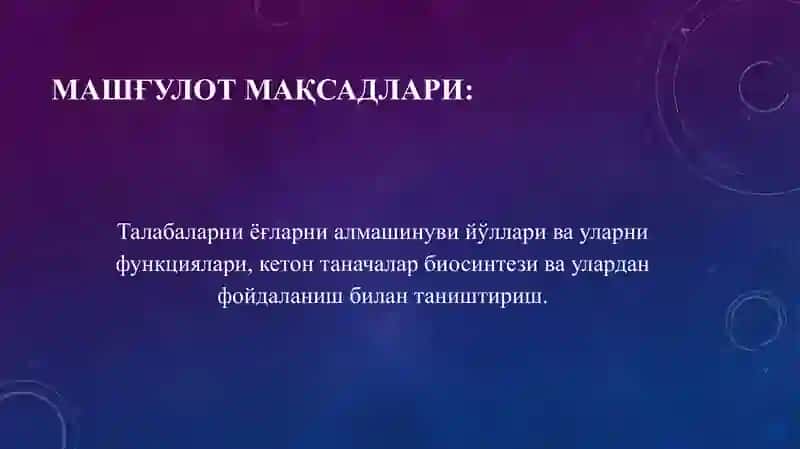 МАШҒУЛОТ МАҚСАДЛАРИ:

Талабаларни ёғларни алмашинуви йўллари ва уларни функциялари, кетон таначалар биосинтези ва улардан фойдаланиш билан таништириш.